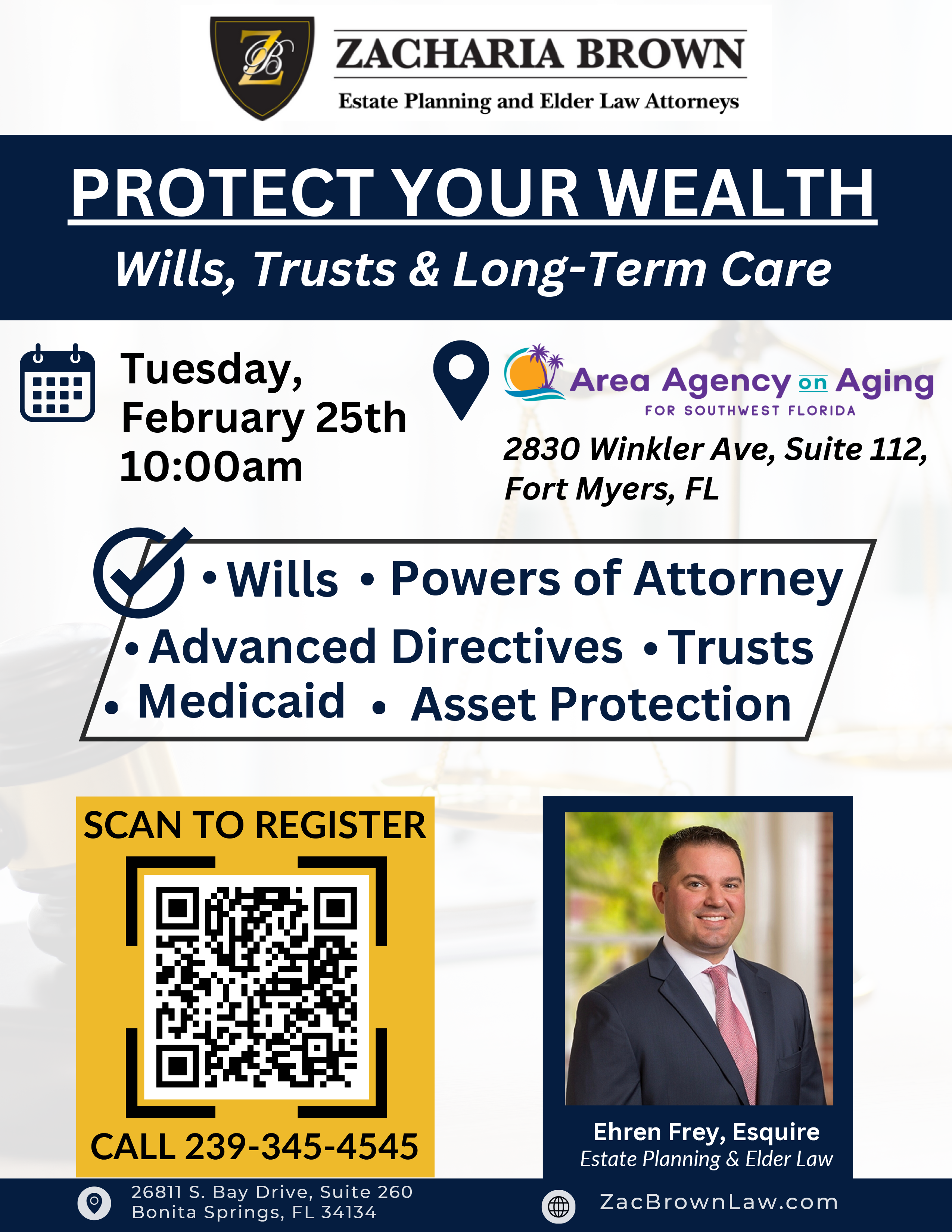 ZB

ZACHARIA BROWN

Estate Planning and Elder Law Attorneys

PROTECT YOUR WEALTH

Wills, Trusts & Long-Term Care

Tuesday, February 25th 10:00am

Area Agency on Aging FOR SOUTHWEST FLORIDA

2830 Winkler Ave, Suite 112, Fort Myers, FL

• Wills • Powers of Attorney
• Advanced Directives • Trusts
• Medicaid • Asset Protection

SCAN TO REGISTER

CALL 239-345-4545

Ehren Frey, Esquire
Estate Planning & Elder Law

26811 S. Bay Drive, Suite 260
Bonita Springs, FL 34134

ZacBrownLaw.com